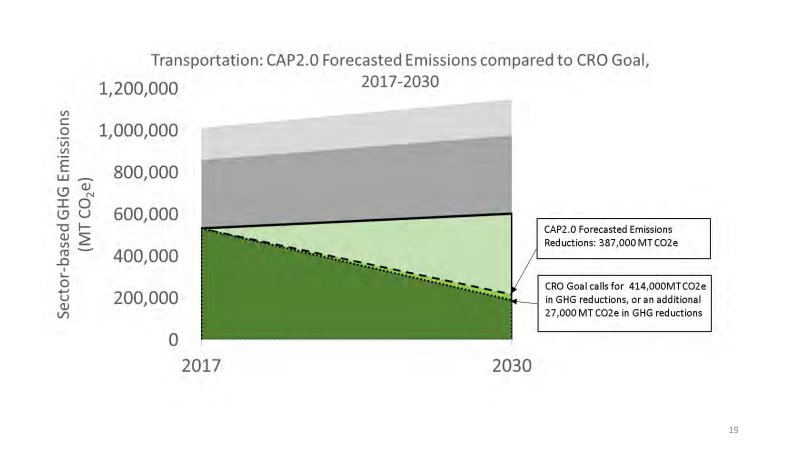 Transportation: CAP2.0 Forecasted Emissions compared to CRO Goal, 2017-2030

Sector-based GHG Emissions (MT $CO_2e$)

1,200,000
1,000,000
800,000
600,000
400,000
200,000
0

2017
2030

CAP2.0 Forecasted Emissions Reductions: 387,000 MT CO2e

CRO Goal calls for 414,000MT CO2e in GHG reductions, or an additional 27,000 MT CO2e in GHG reductions

19